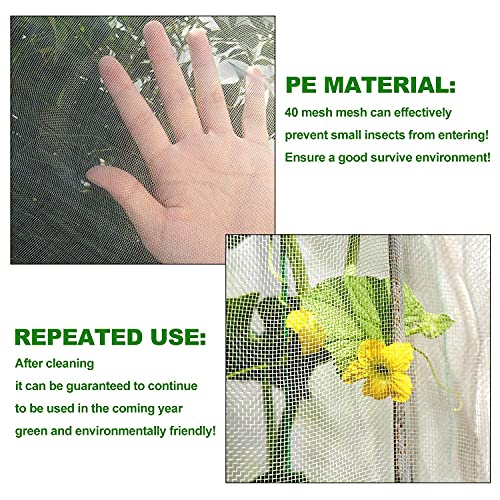 PE MATERIAL:
40 mesh mesh can effectively
prevent small insects from entering!
Ensure a good survive environment!

REPEATED USE:
After cleaning
it can be guaranteed to continue
to be used in the coming year
green and environmentally friendly!